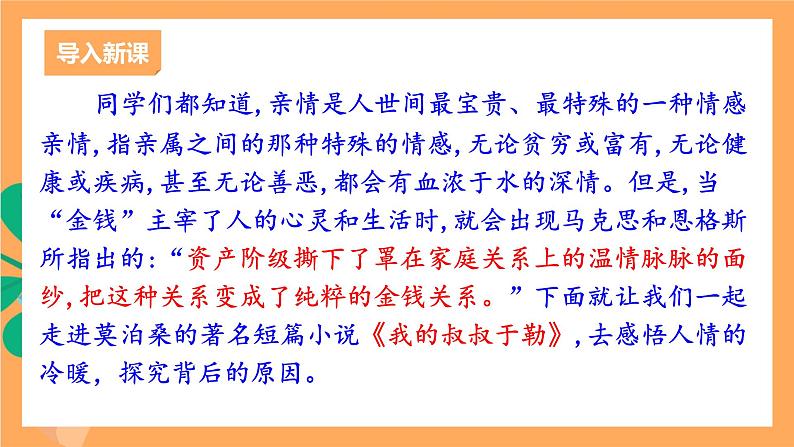 导入新课

同学们都知道，亲情是人世间最宝贵、最特殊的一种情感亲情，指亲属之间的那种特殊的情感，无论贫穷或富有，无论健康或疾病，甚至无论善恶，都会有血浓于水的深情。但是，当“金钱”主宰了人的心灵和生活时，就会出现马克思和恩格斯所指出的：“资产阶级撕下了罩在家庭关系上的温情脉脉的面纱，把这种关系变成了纯粹的金钱关系。”下面就让我们一起走进莫泊桑的著名短篇小说《我的叔叔于勒》，去感悟人情的冷暖，探究背后的原因。